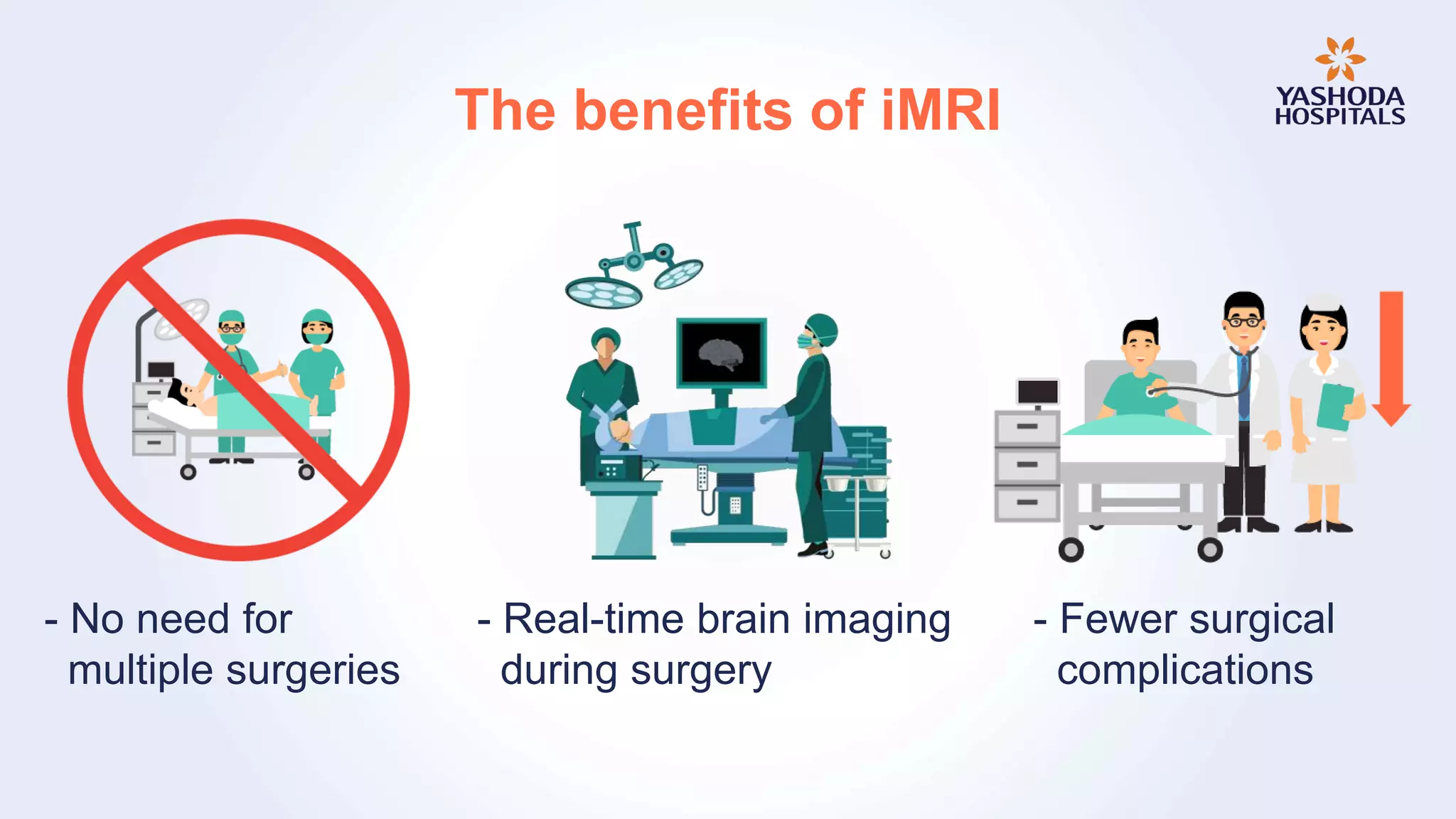 The benefits of iMRI

YASHODA HOSPITALS

- No need for multiple surgeries

- Real-time brain imaging during surgery

- Fewer surgical complications